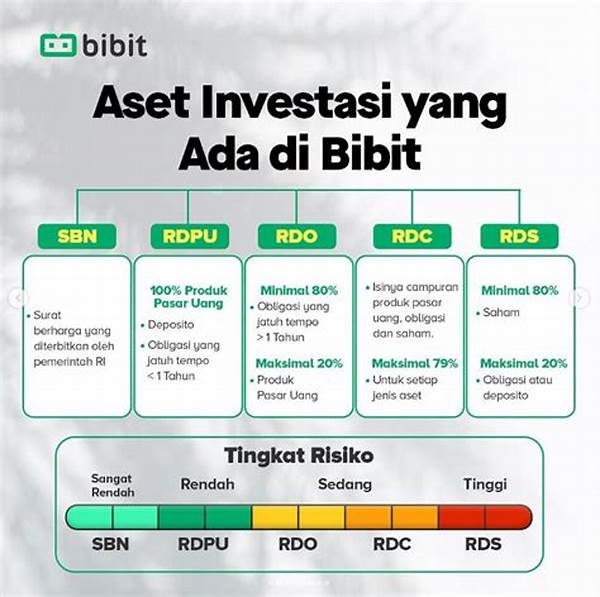 bibit

Aset Investasi yang Ada di Bibit

SBN

• Surat berharga yang diterbitkan oleh pemerintah RI

RDPU

100% Produk Pasar Uang

• Deposito

• Obligasi yang jatuh tempo < 1 Tahun

RDO

Minimal 80%

• Obligasi yang jatuh tempo > 1 Tahun

Maksimal 20%

• Produk Pasar Uang

RDC

• Isinya campuran produk pasar uang, obligasi dan saham.

Maksimal 79%

• Untuk setiap jenis aset

RDS

Minimal 80%

• Saham

Maksimal 20%

• Obligasi atau deposito

Tingkat Risiko

Sangat Rendah

Rendah

Sedang

Tinggi

SBN

RDPU

RDO

RDC

RDS